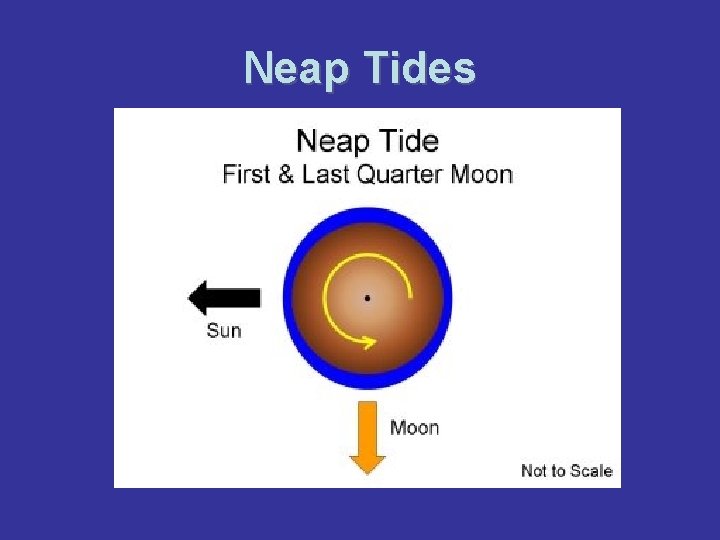 Neap Tides

Neap Tide
First & Last Quarter Moon

Sun

Moon

Not to Scale